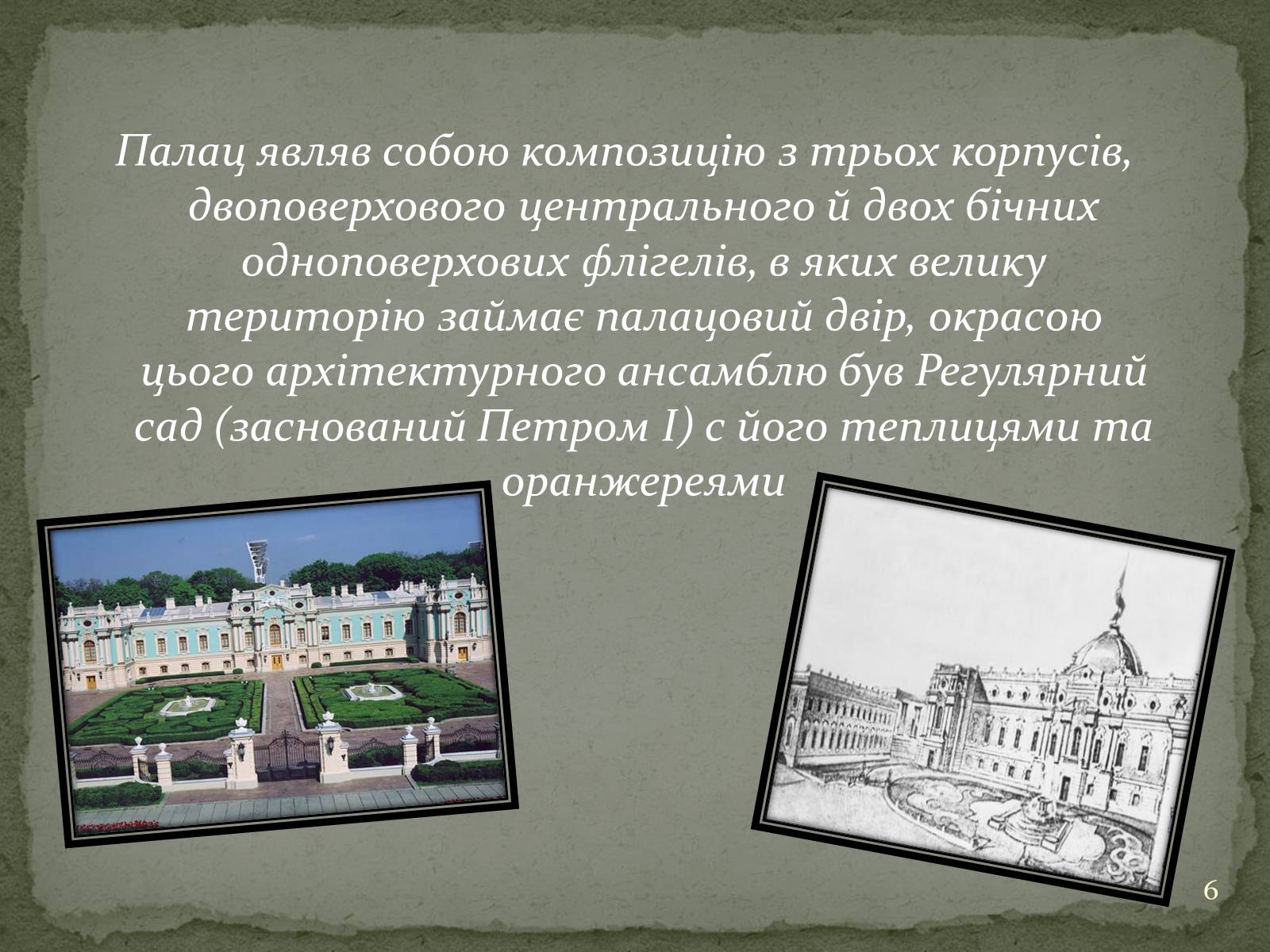 Палац являв собою композицію з трьох корпусів, двоповерхового центрального й двох бічних одноповерхових флігелів, в яких велику територію займає палацовий двір, окрасою цього архітектурного ансамблю був Регулярний сад (заснований Петром I) с його теплицями та оранжереями

6